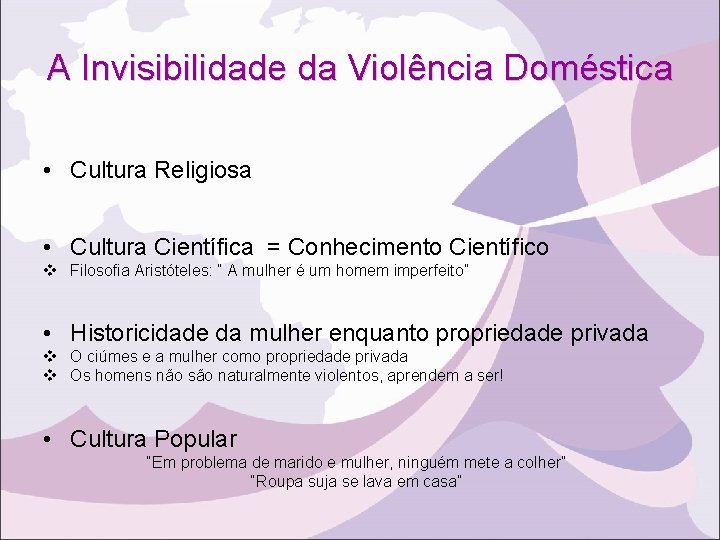 A Invisibilidade da Violência Doméstica

• Cultura Religiosa

• Cultura Científica = Conhecimento Científico
❖ Filosofia Aristóteles: " A mulher é um homem imperfeito"

• Historicidade da mulher enquanto propriedade privada
❖ O ciúmes e a mulher como propriedade privada
❖ Os homens não são naturalmente violentos, aprendem a ser!

• Cultura Popular
"Em problema de marido e mulher, ninguém mete a colher"
"Roupa suja se lava em casa"